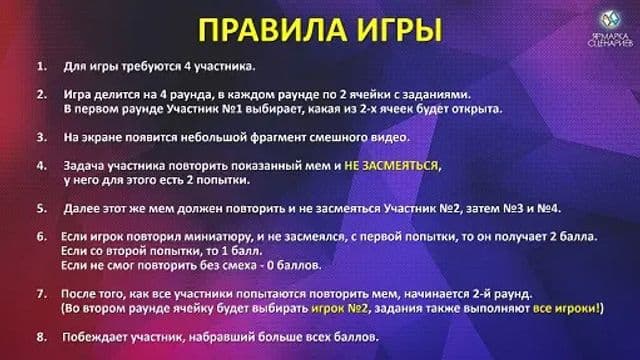 ПРАВИЛА ИГРЫ

ЯРМАРКА СЦЕНАРИЕВ

1. Для игры требуются 4 участника.

2. Игра делится на 4 раунда, в каждом раунде по 2 ячейки с заданиями. В первом раунде Участник №1 выбирает, какая из 2-х ячеек будет открыта.

3. На экране появится небольшой фрагмент смешного видео.

4. Задача участника повторить показанный мем и НЕ ЗАСМЕЯТЬСЯ, у него для этого есть 2 попытки.

5. Далее этот же мем должен повторить и не засмеяться Участник №2, затем №3 и №4.

6. Если игрок повторил миниатюру, и не засмеялся, с первой попытки, то он получает 2 балла. Если со второй попытки, то 1 балл. Если не смог повторить без смеха - 0 баллов.

7. После того, как все участники попытаются повторить мем, начинается 2-й раунд. (Во втором раунде ячейку будет выбирать игрок №2, задания также выполняют все игроки!)

8. Побеждает участник, набравший больше всех баллов.